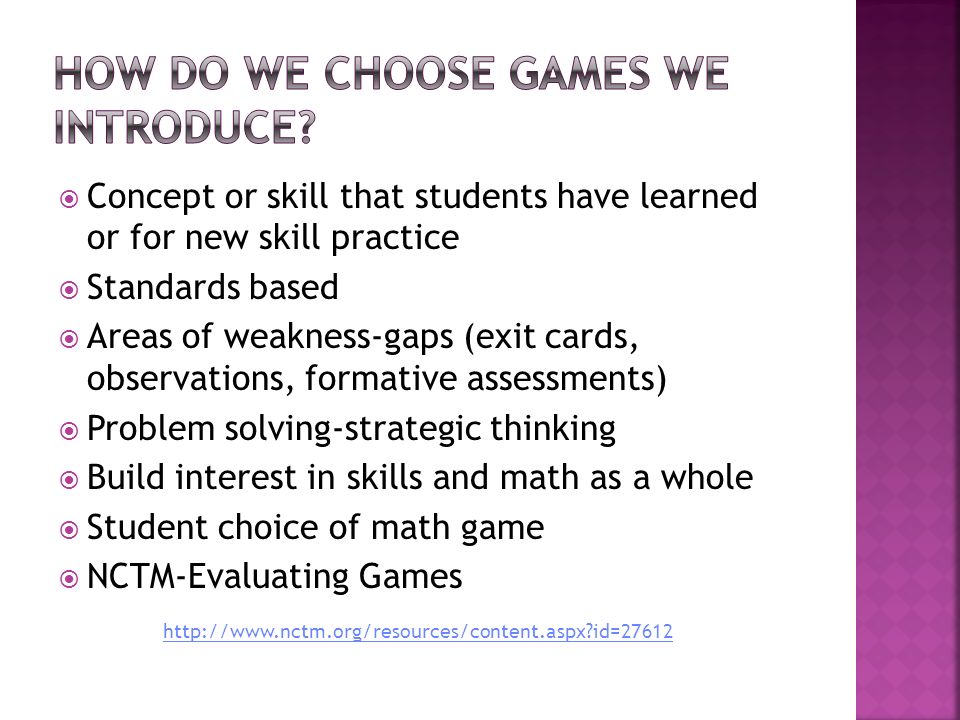 HOW DO WE CHOOSE GAMES WE INTRODUCE?

Concept or skill that students have learned or for new skill practice

Standards based

Areas of weakness-gaps (exit cards, observations, formative assessments)

Problem solving-strategic thinking

Build interest in skills and math as a whole

Student choice of math game

NCTM-Evaluating Games

http://www.nctm.org/resources/content.aspx?id=27612